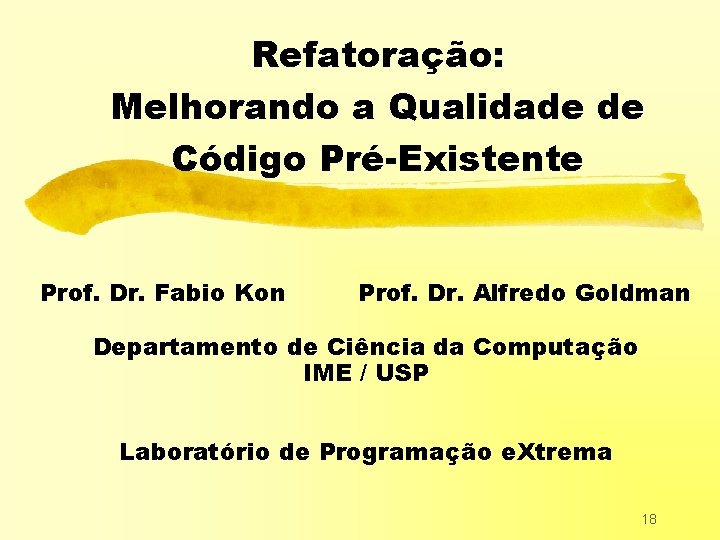 Refatoração:
Melhorando a Qualidade de Código Pré-Existente

Prof. Dr. Fabio Kon

Prof. Dr. Alfredo Goldman

Departamento de Ciência da Computação
IME / USP

Laboratório de Programação eXtrema

18